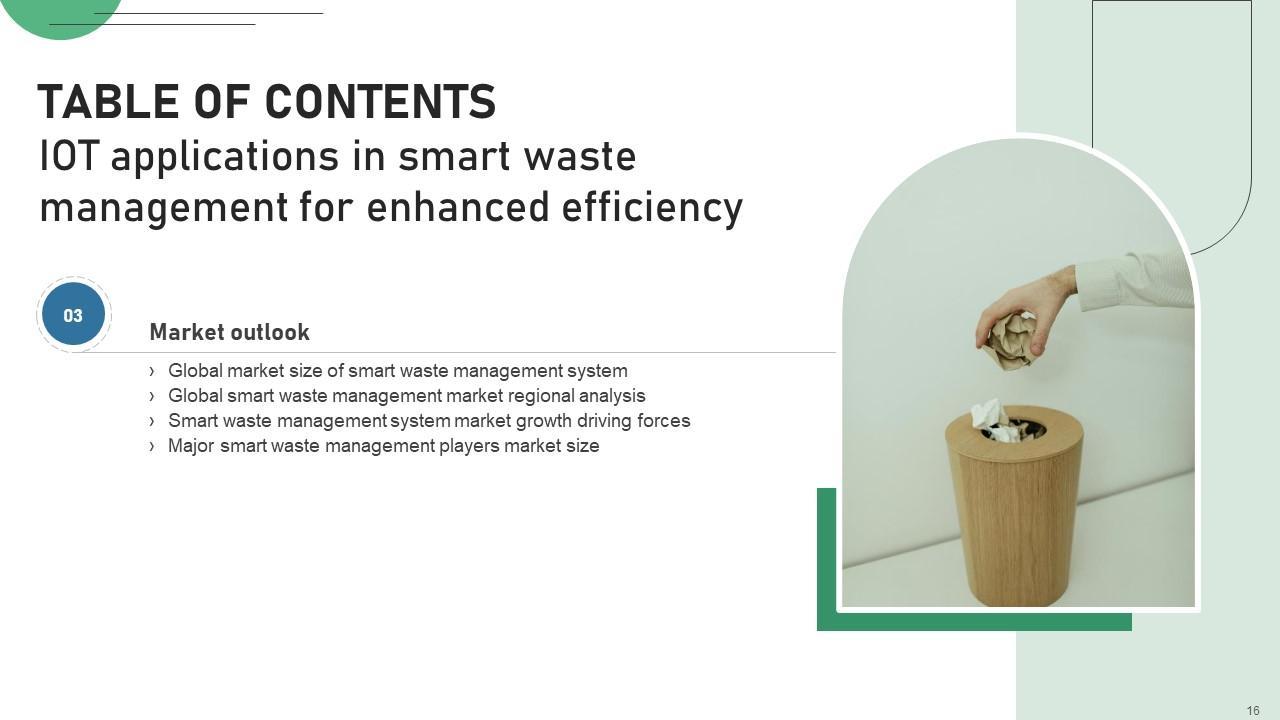 TABLE OF CONTENTS
IOT applications in smart waste management for enhanced efficiency

03

Market outlook

› Global market size of smart waste management system
› Global smart waste management market regional analysis
› Smart waste management system market growth driving forces
› Major smart waste management players market size

16